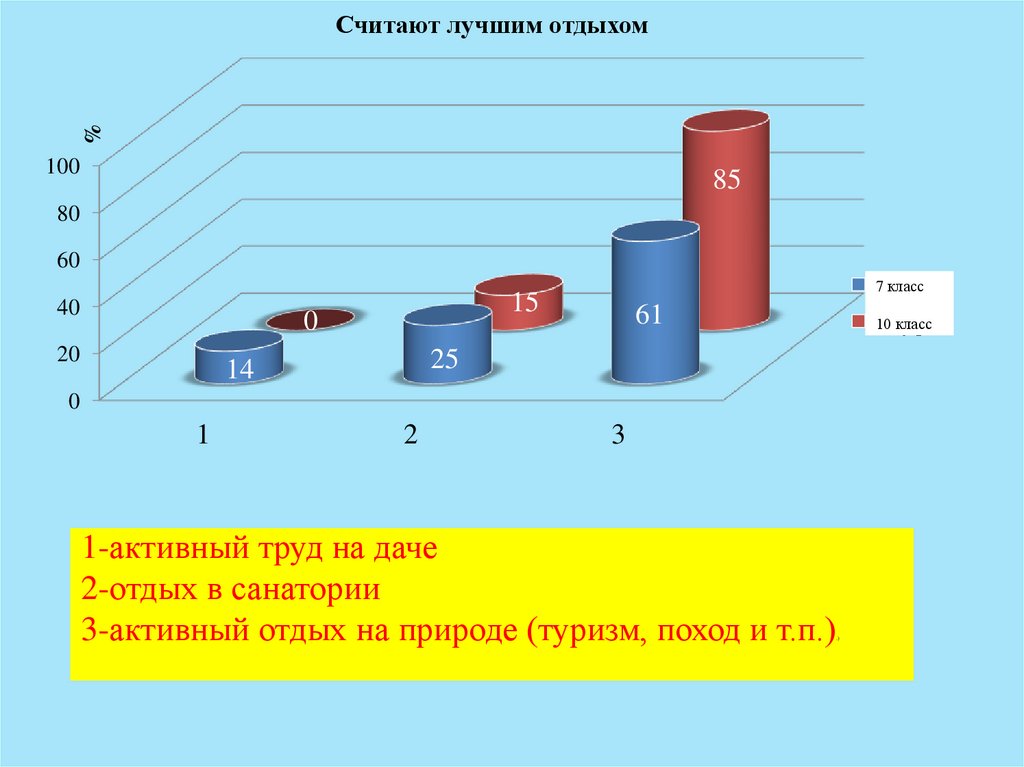 Считают лучшим отдыхом

%

100
80
60
40
20
0

14
0
25
15
61
85

1
2
3

7 класс
10 класс

1-активный труд на даче
2-отдых в санатории
3-активный отдых на природе (туризм, поход и т.п.).